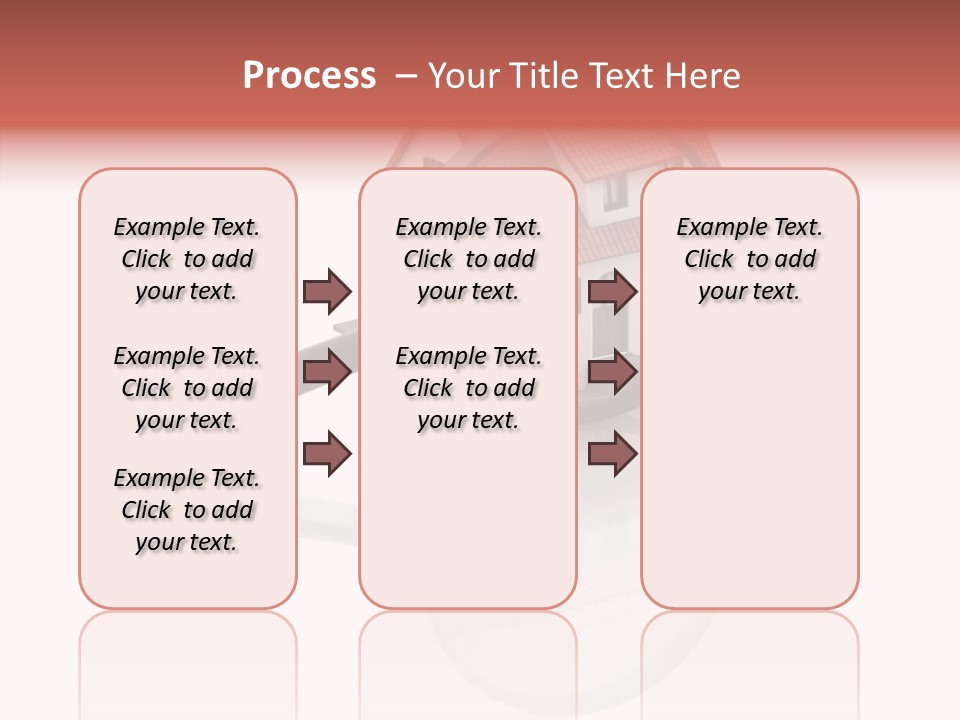 Process – Your Title Text Here

Example Text. Click to add your text.

Example Text. Click to add your text.

Example Text. Click to add your text.

Example Text. Click to add your text.

Example Text. Click to add your text.

Example Text. Click to add your text.